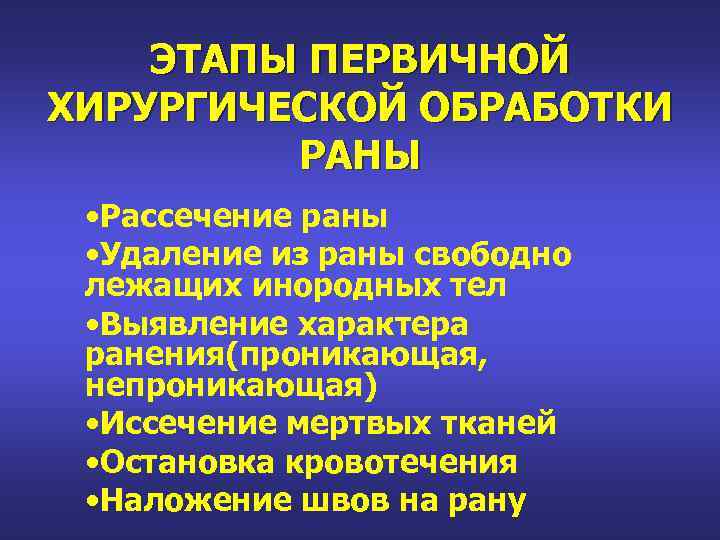 ЭТАПЫ ПЕРВИЧНОЙ ХИРУРГИЧЕСКОЙ ОБРАБОТКИ РАНЫ

•Рассечение раны
•Удаление из раны свободно лежащих инородных тел
•Выявление характера ранения(проникающая, непроникающая)
•Иссечение мертвых тканей
•Остановка кровотечения
•Наложение швов на рану